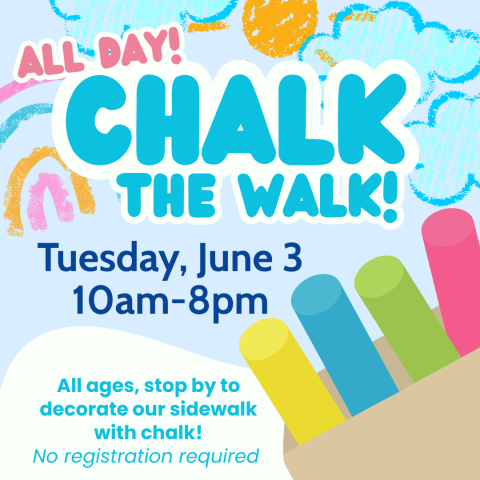 ALL DAY!
CHALK THE WALK!

Tuesday, June 3
10am-8pm

All ages, stop by to decorate our sidewalk with chalk!
No registration required